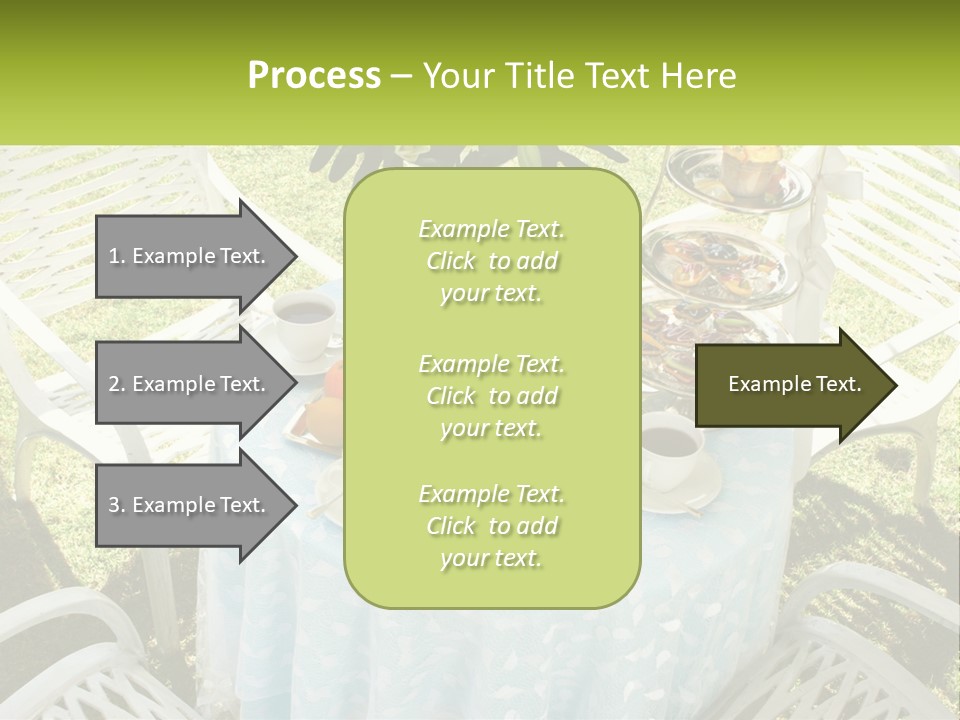 Process – Your Title Text Here

1. Example Text.

2. Example Text.

3. Example Text.

Example Text. Click to add your text.

Example Text. Click to add your text.

Example Text. Click to add your text.

Example Text.